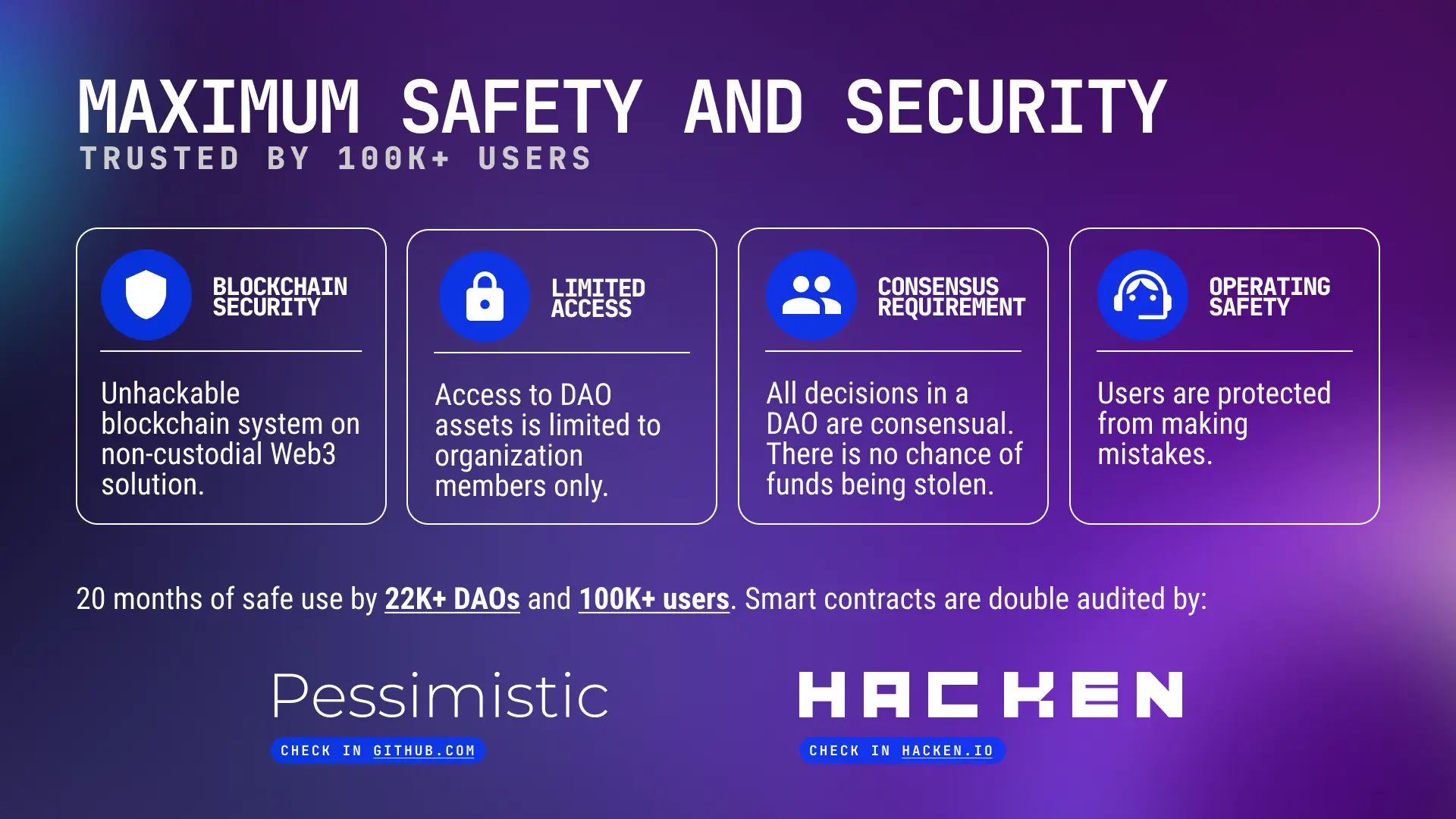 MAXIMUM SAFETY AND SECURITY
TRUSTED BY 100K+ USERS

BLOCKCHAIN SECURITY

Unhackable blockchain system on non-custodial Web3 solution.

LIMITED ACCESS

Access to DAO assets is limited to organization members only.

CONSENSUS REQUIREMENT

All decisions in a DAO are consensual. There is no chance of funds being stolen.

OPERATING SAFETY

Users are protected from making mistakes.

20 months of safe use by 22K+ DAOs and 100K+ users. Smart contracts are double audited by:

Pessimistic

CHECK IN GITHUB.COM

HACKEN

CHECK IN HACKEN.IO